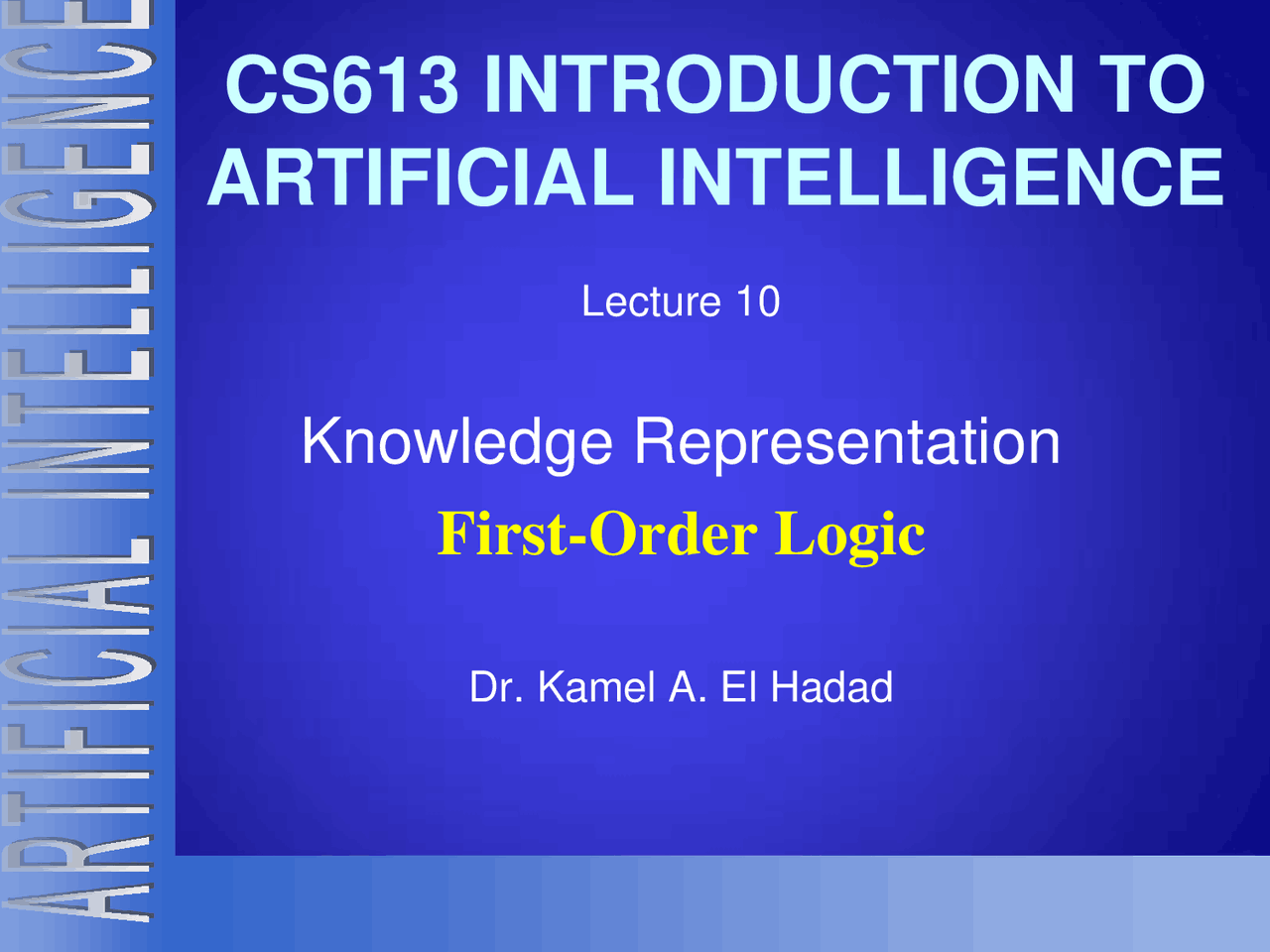 ARTIFICIAL INTELLIGENCE

CS613 INTRODUCTION TO ARTIFICIAL INTELLIGENCE

Lecture 10

Knowledge Representation

First-Order Logic

Dr. Kamel A. El Hadad